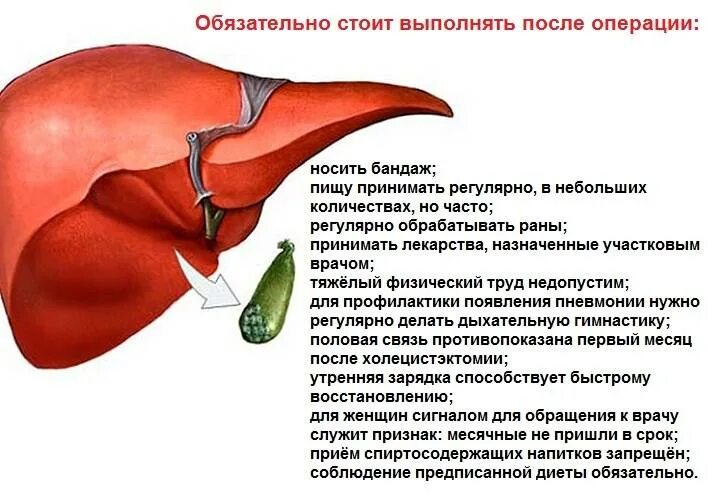 Обязательно стоит выполнять после операции:

носить бандаж;
пищу принимать регулярно, в небольших количествах, но часто;
регулярно обрабатывать раны;
принимать лекарства, назначенные участковым врачом;
тяжёлый физический труд недопустим;
для профилактики появления пневмонии нужно регулярно делать дыхательную гимнастику;
половая связь противопоказана первый месяц после холецистэктомии;
утренняя зарядка способствует быстрому восстановлению;
для женщин сигналом для обращения к врачу служит признак: месячные не пришли в срок;
приём спиртосодержащих напитков запрещён;
соблюдение предписанной диеты обязательно.